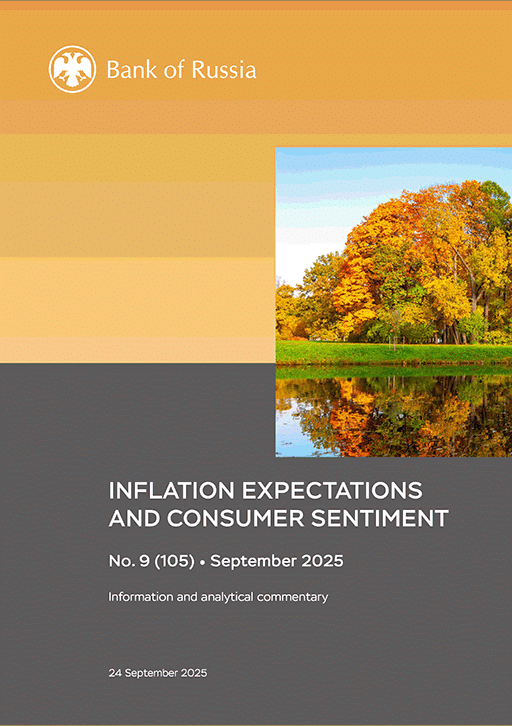 Bank of Russia

INFLATION EXPECTATIONS AND CONSUMER SENTIMENT

No. 9 (105) • September 2025

Information and analytical commentary

24 September 2025